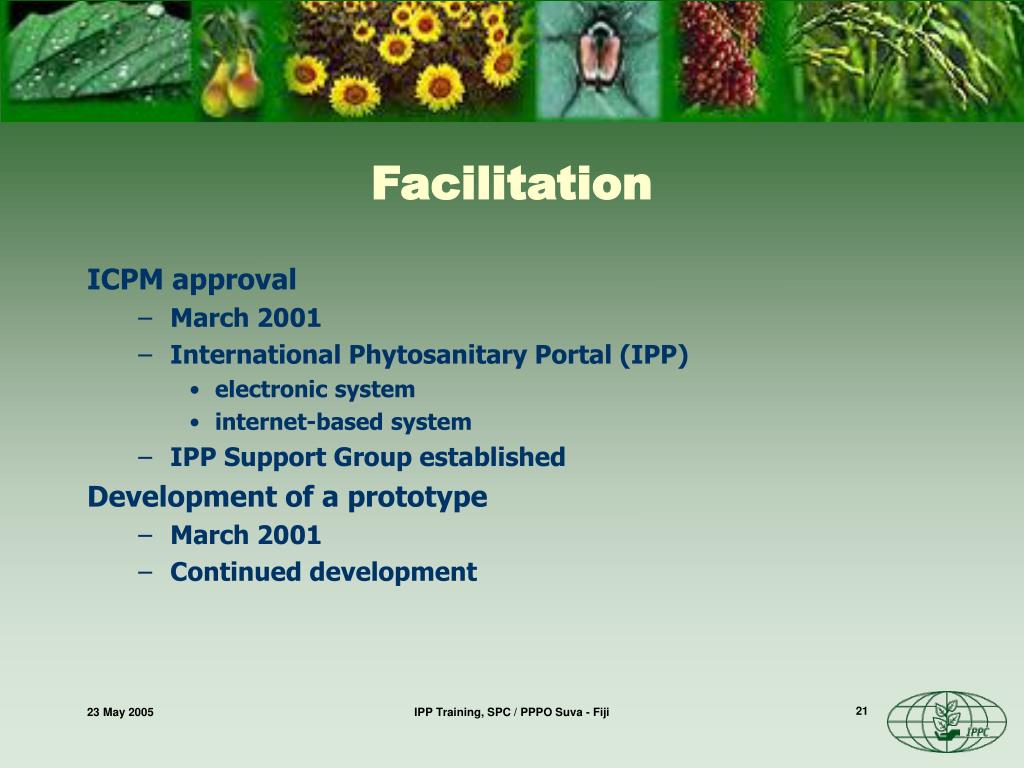 Facilitation

ICPM approval

– March 2001
– International Phytosanitary Portal (IPP)
  • electronic system
  • internet-based system
– IPP Support Group established

Development of a prototype

– March 2001
– Continued development

23 May 2005

IPP Training, SPC / PPPO Suva - Fiji

21

IPPC